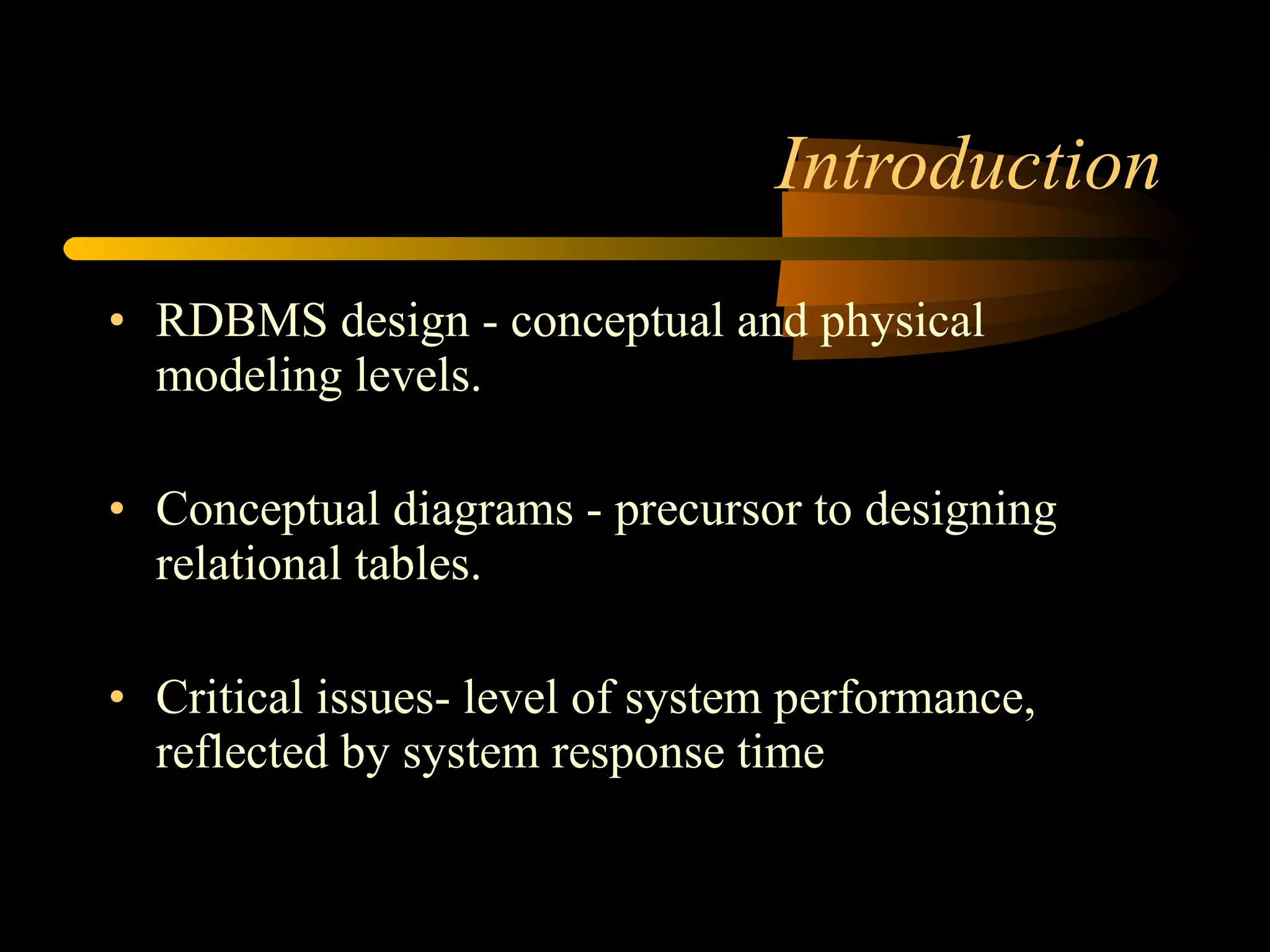 Introduction

• RDBMS design - conceptual and physical modeling levels.

• Conceptual diagrams - precursor to designing relational tables.

• Critical issues- level of system performance, reflected by system response time